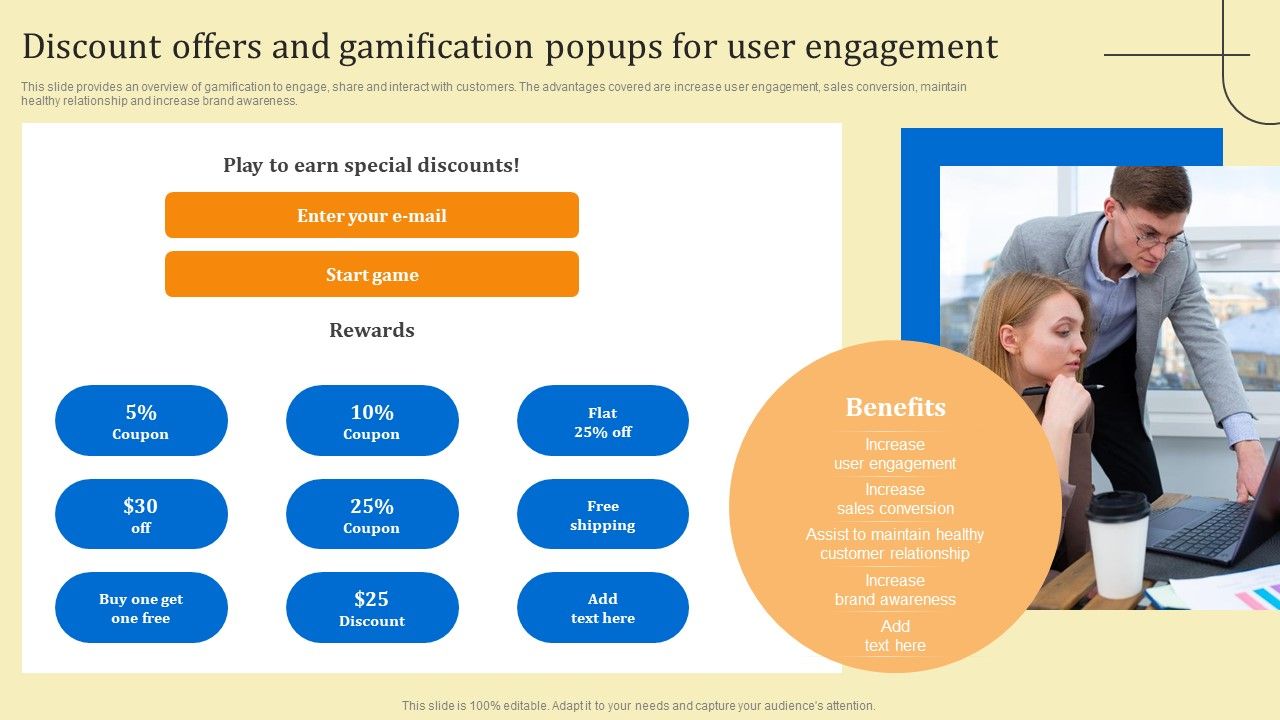 Discount offers and gamification popups for user engagement

This slide provides an overview of gamification to engage, share and interact with customers. The advantages covered are increase user engagement, sales conversion, maintain healthy relationship and increase brand awareness.

Play to earn special discounts!

Enter your e-mail

Start game

Rewards

5% Coupon

10% Coupon

Flat 25% off

$30 off

25% Coupon

Free shipping

Buy one get one free

$25 Discount

Add text here

Benefits

Increase user engagement

Increase sales conversion

Assist to maintain healthy customer relationship

Increase brand awareness

Add text here

This slide is 100% editable. Adapt it to your needs and capture your audience's attention.